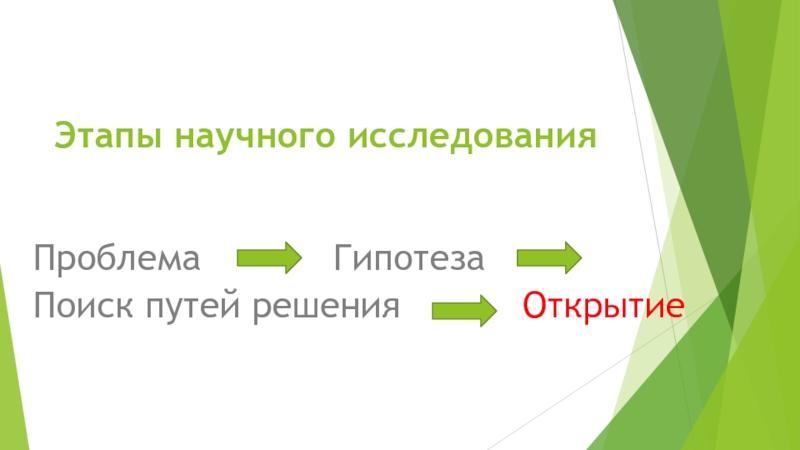 Этапы научного исследования

Проблема Гипотеза
Поиск путей решения Открытие